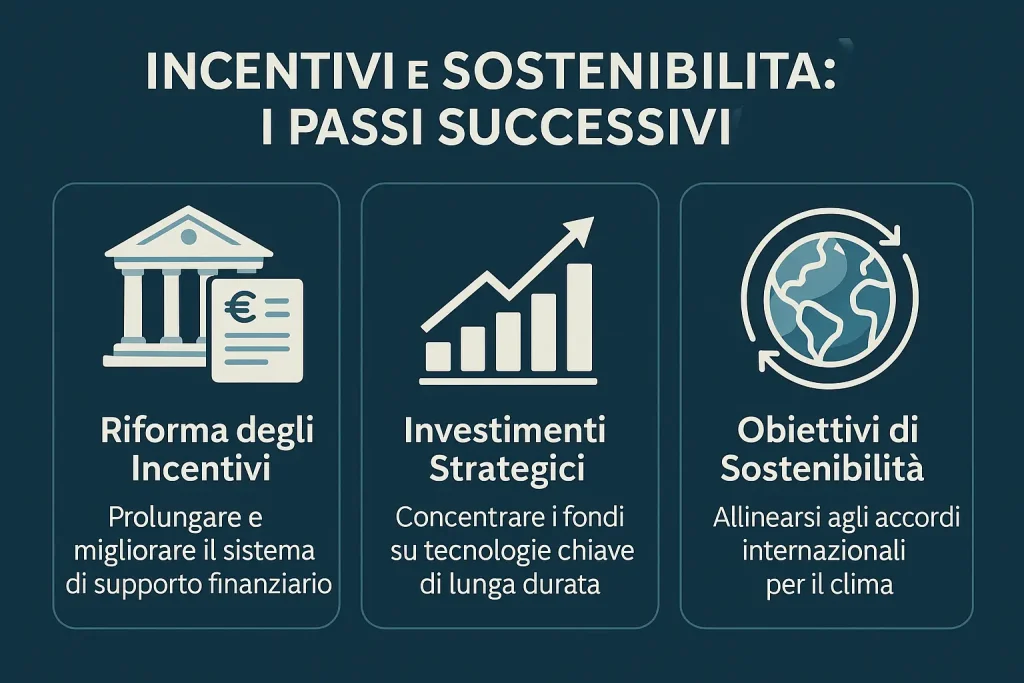 INCENTIVI E SOSTENIBILITA: I PASSI SUCCESSIVI

€

Riforma degli Incentivi

Prolungare e migliorare il sistema di supporto finanziario

Investimenti Strategici

Concentrare i fondi su tecnologie chiave di lunga durata

Obiettivi di Sostenibilità

Allinearsi agli accordi internazionali per il clima